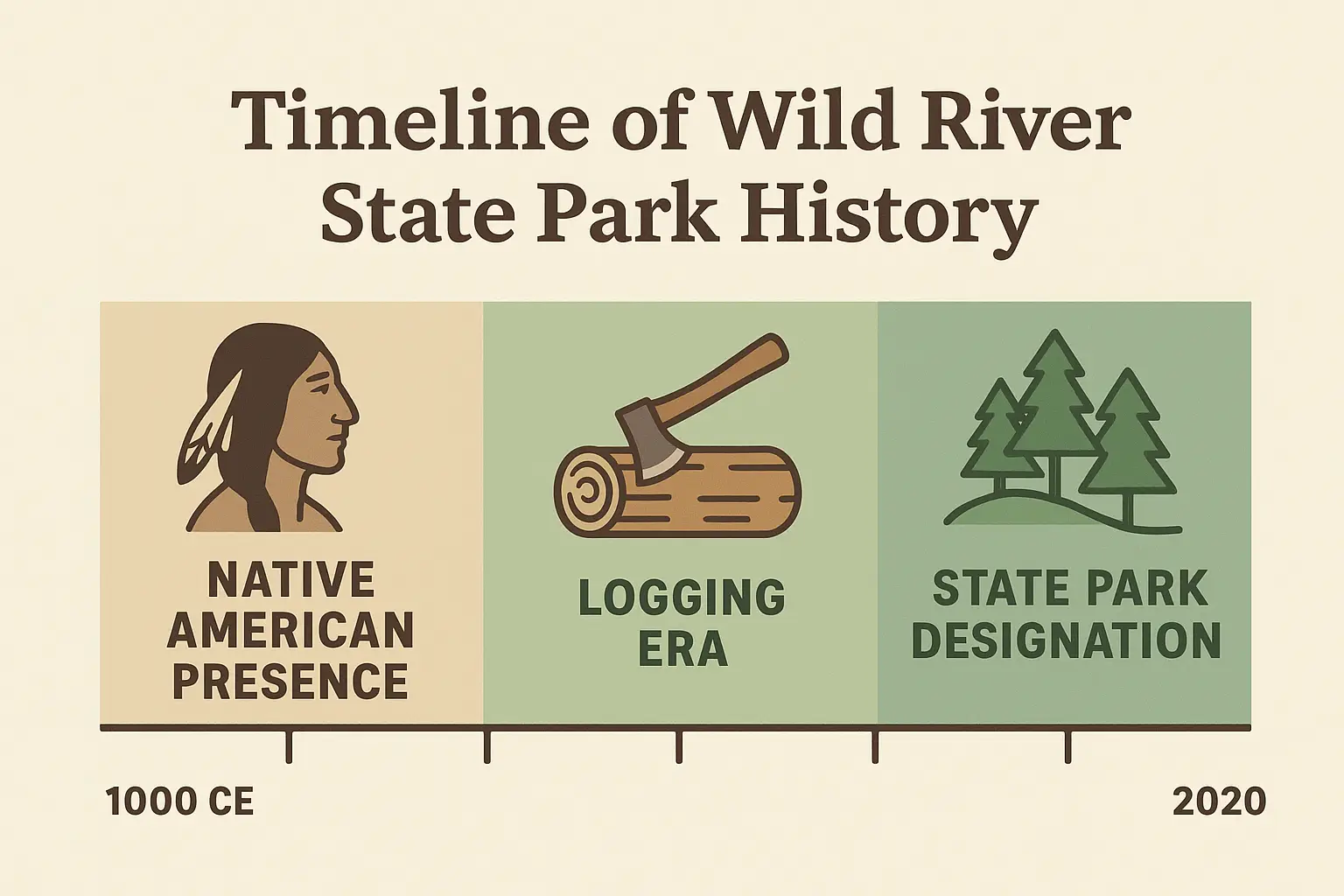 Timeline of Wild River State Park History

NATIVE AMERICAN PRESENCE

LOGGING ERA

STATE PARK DESIGNATION

1000 CE

2020